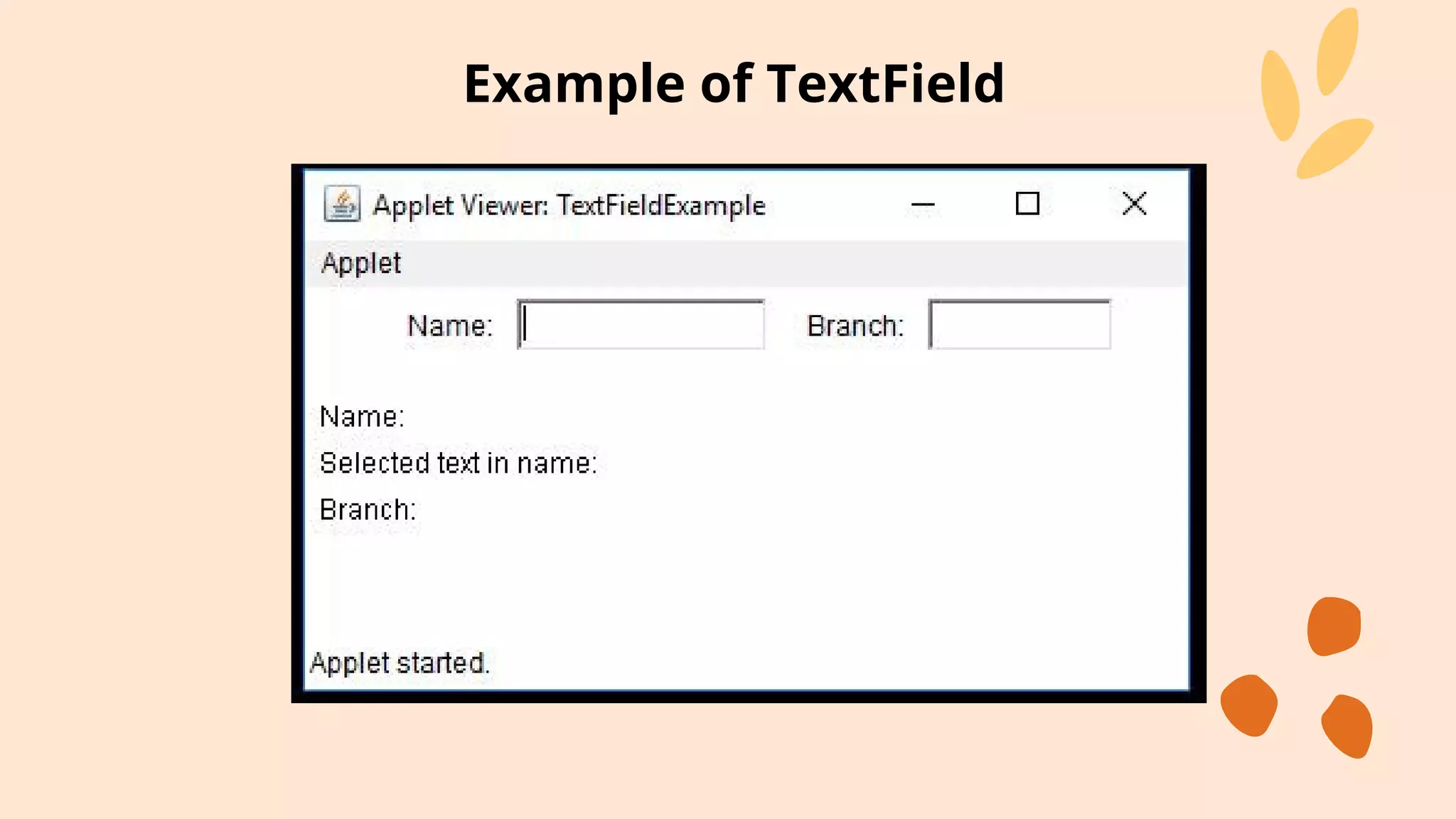 Example of TextField

Applet Viewer: TextFieldExample

Applet

Name:

Branch:

Name:

Selected text in name:

Branch:

Applet started.